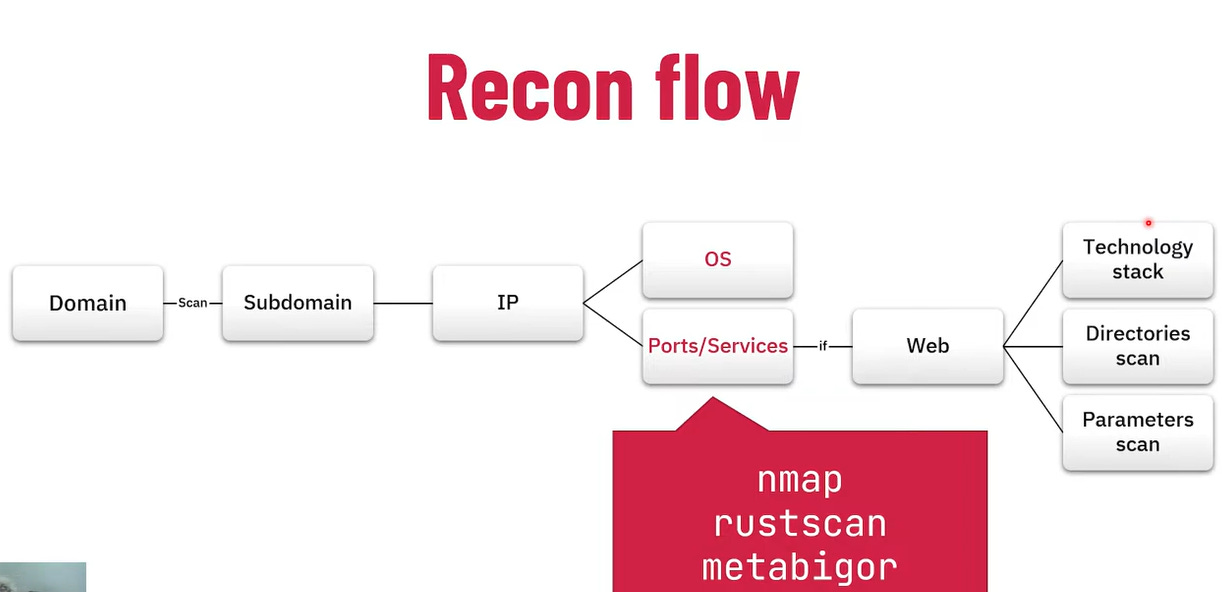 Recon flow

Domain
Scan
Subdomain
IP
OS
Ports/Services
if
Web
Technology stack
Directories scan
Parameters scan

nmap
rustscan
metabigor